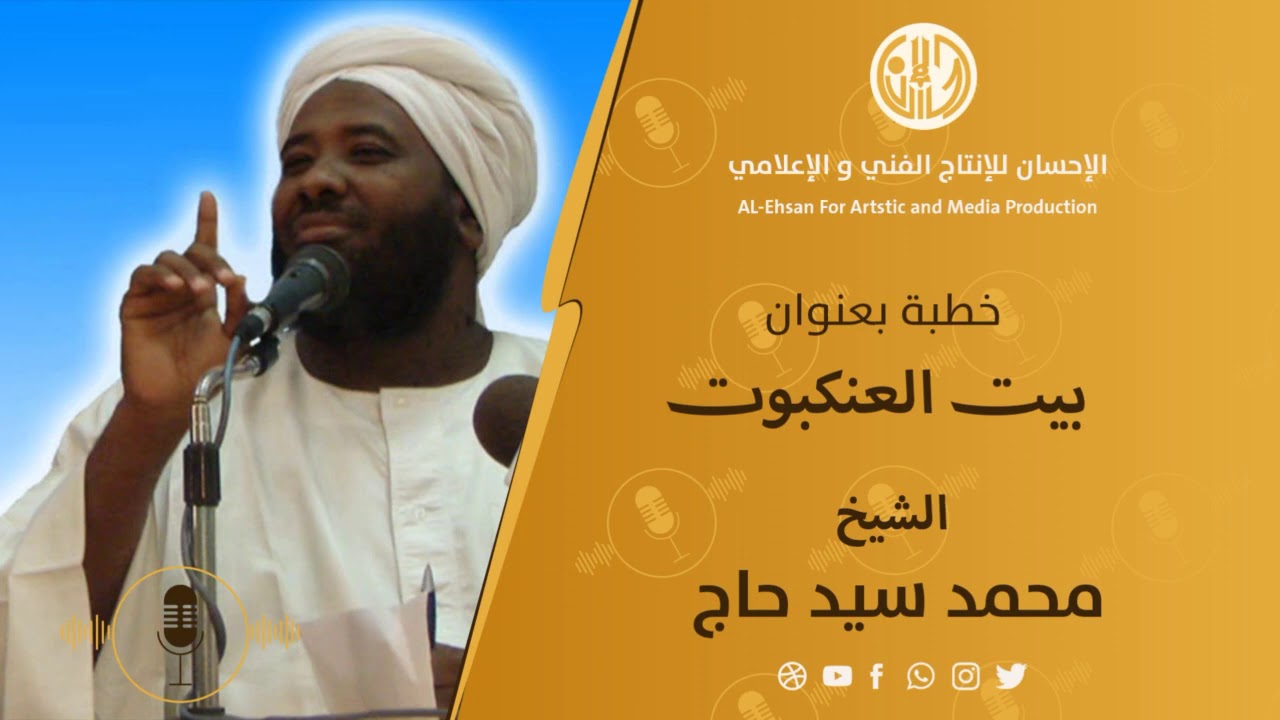 الإحسان للإنتاج الفني و الإعلامي
AL-Ehsan For Artstic and Media Production

خطبة بعنوان
بيت العنكبوت

الشيخ
محمد سيد حاج